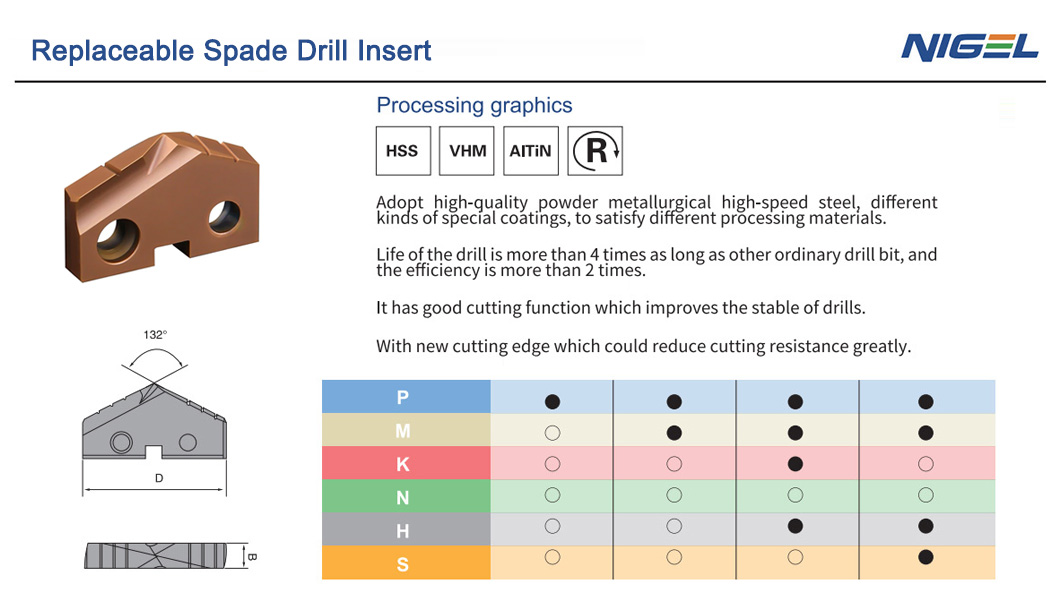 Replaceable Spade Drill Insert

NIGEL

Processing graphics

HSS VHM AlTiN R

Adopt high-quality powder metallurgical high-speed steel, different kinds of special coatings, to satisfy different processing materials.

Life of the drill is more than 4 times as long as other ordinary drill bit, and the efficiency is more than 2 times.

It has good cutting function which improves the stable of drills.

With new cutting edge which could reduce cutting resistance greatly.

132°

D

B

| P | ● | ● | ● | ● |
|---|---|---|---|---|
| M | ○ | ● | ● | ● |
| K | ○ | ○ | ● | ○ |
| N | ○ | ○ | ○ | ○ |
| H | ○ | ○ | ● | ● |
| S | ○ | ○ | ○ | ● |